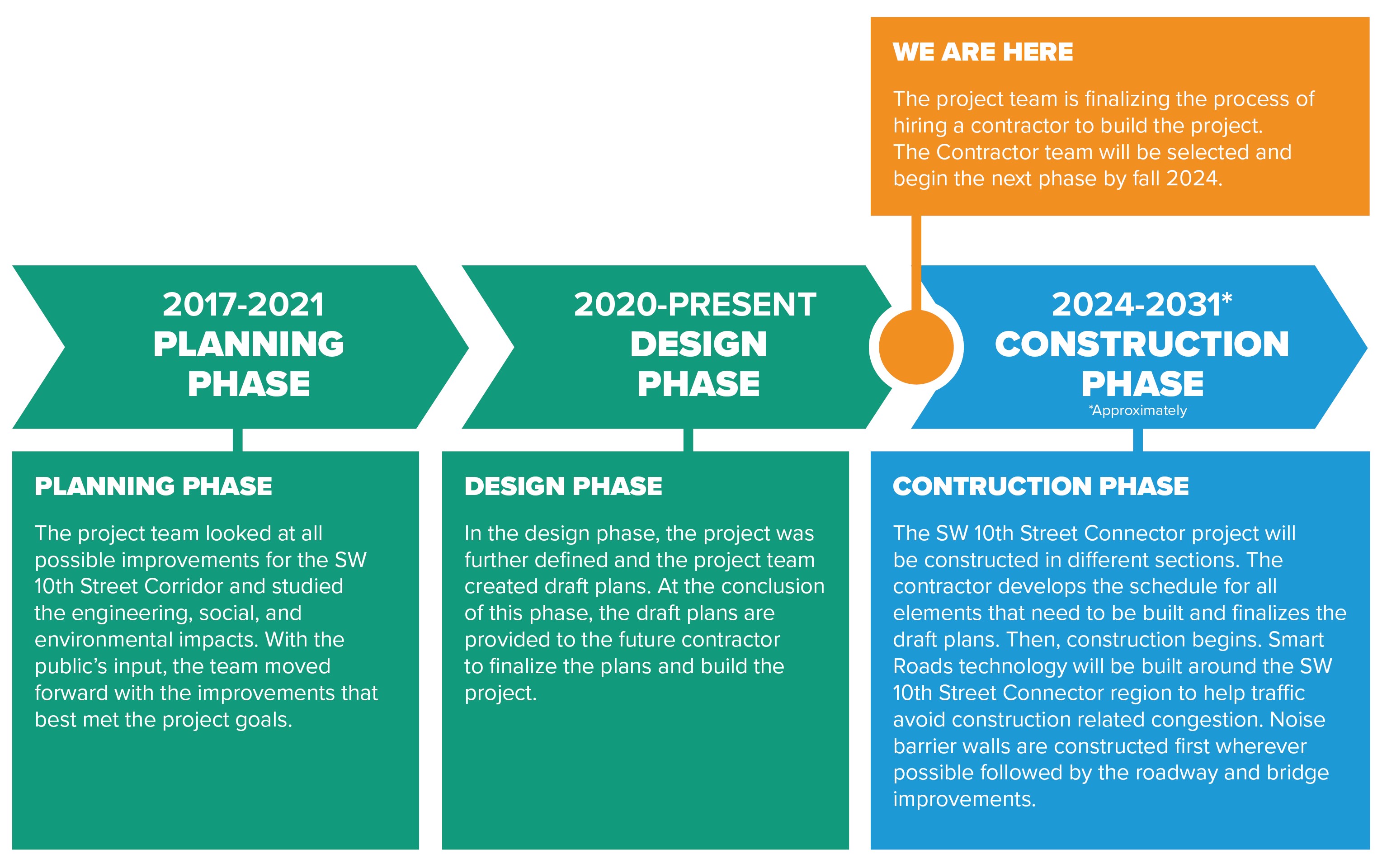 WE ARE HERE

The project team is finalizing the process of hiring a contractor to build the project. The Contractor team will be selected and begin the next phase by fall 2024.

2017-2021
PLANNING PHASE

2020-PRESENT
DESIGN PHASE

2024-2031*
CONSTRUCTION PHASE
*Approximately

PLANNING PHASE

The project team looked at all possible improvements for the SW 10th Street Corridor and studied the engineering, social, and environmental impacts. With the public's input, the team moved forward with the improvements that best met the project goals.

DESIGN PHASE

In the design phase, the project was further defined and the project team created draft plans. At the conclusion of this phase, the draft plans are provided to the future contractor to finalize the plans and build the project.

CONTRUCTION PHASE

The SW 10th Street Connector project will be constructed in different sections. The contractor develops the schedule for all elements that need to be built and finalizes the draft plans. Then, construction begins. Smart Roads technology will be built around the SW 10th Street Connector region to help traffic avoid construction related congestion. Noise barrier walls are constructed first wherever possible followed by the roadway and bridge improvements.